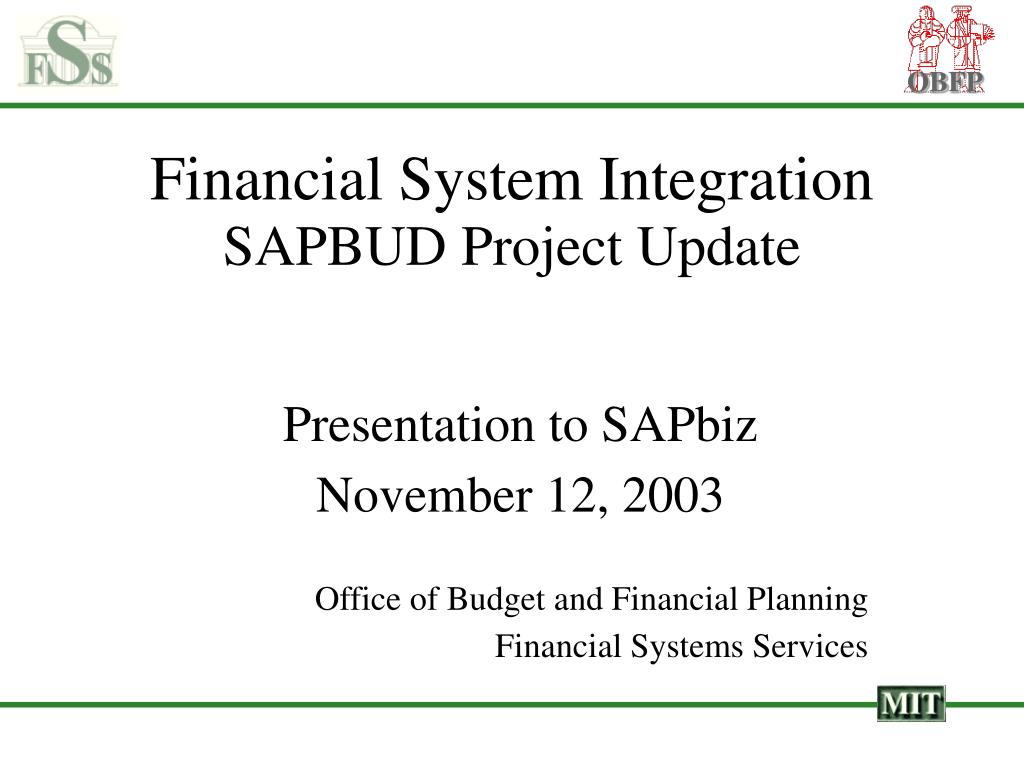 FSS

OBFP

Financial System Integration
SAPBUD Project Update

Presentation to SAPbiz
November 12, 2003

Office of Budget and Financial Planning
Financial Systems Services

MIT